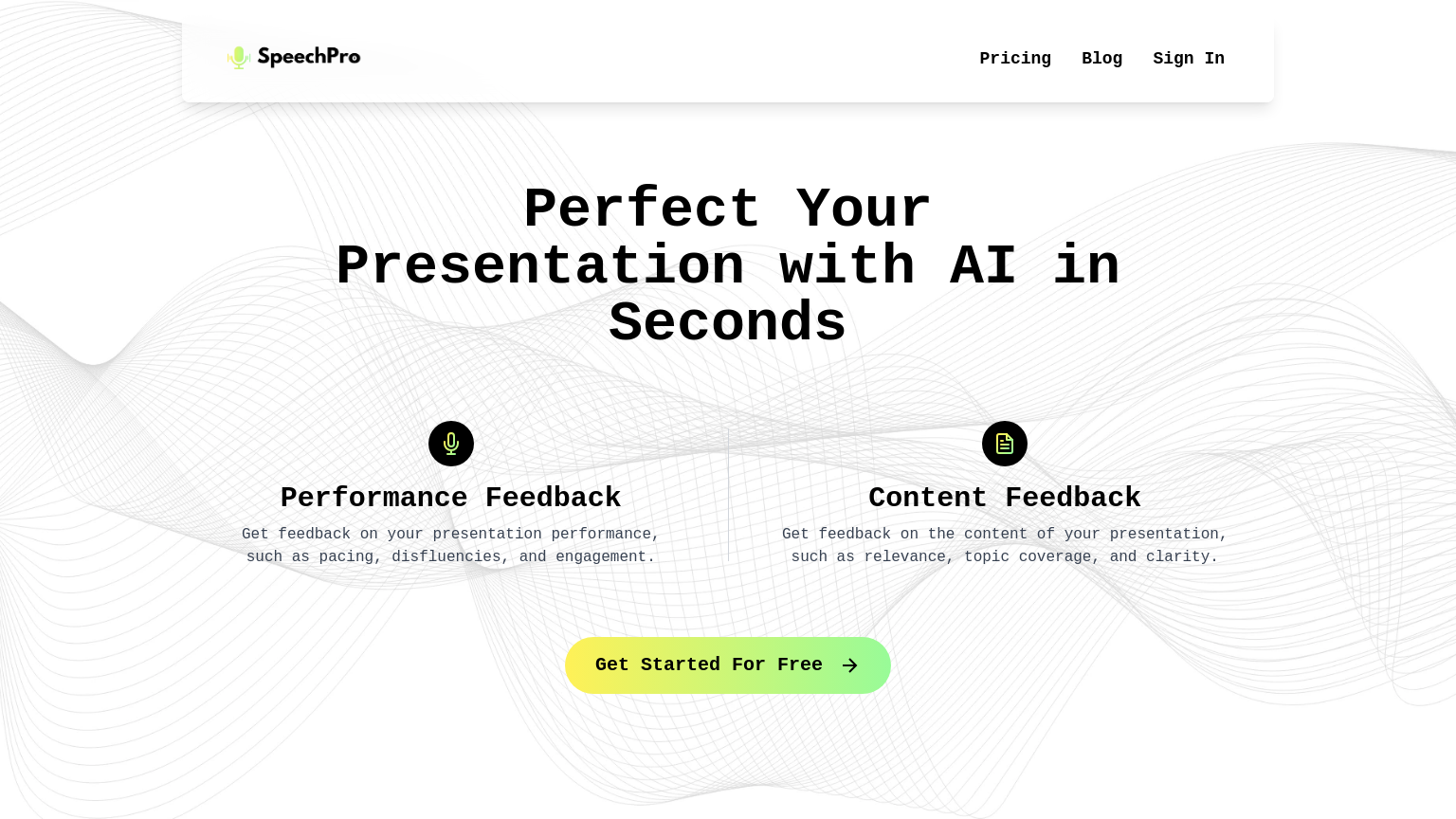 SpeechPro

Pricing Blog Sign In

Perfect Your Presentation with AI in Seconds

Performance Feedback

Get feedback on your presentation performance, such as pacing, disfluencies, and engagement.

Content Feedback

Get feedback on the content of your presentation, such as relevance, topic coverage, and clarity.

Get Started For Free